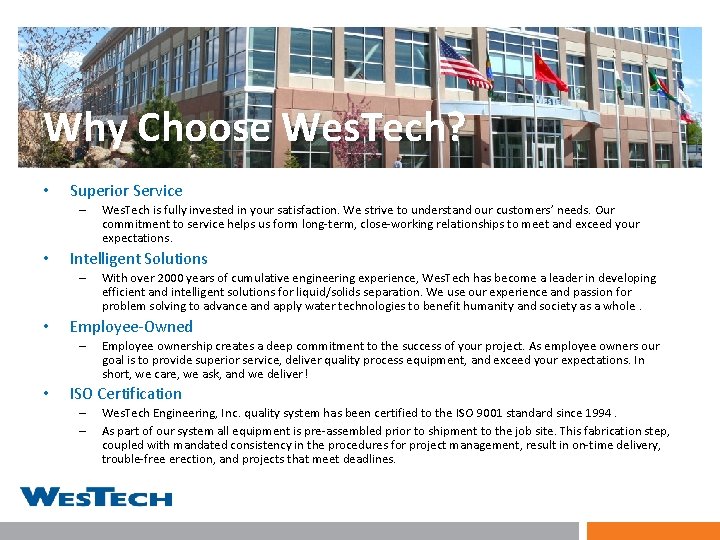 Why Choose WesTech?

• Superior Service
– WesTech is fully invested in your satisfaction. We strive to understand our customers' needs. Our commitment to service helps us form long-term, close-working relationships to meet and exceed your expectations.

• Intelligent Solutions
– With over 2000 years of cumulative engineering experience, WesTech has become a leader in developing efficient and intelligent solutions for liquid/solids separation. We use our experience and passion for problem solving to advance and apply water technologies to benefit humanity and society as a whole .

• Employee-Owned
– Employee ownership creates a deep commitment to the success of your project. As employee owners our goal is to provide superior service, deliver quality process equipment, and exceed your expectations. In short, we care, we ask, and we deliver!

• ISO Certification
– WesTech Engineering, Inc. quality system has been certified to the ISO 9001 standard since 1994 .
– As part of our system all equipment is pre-assembled prior to shipment to the job site. This fabrication step, coupled with mandated consistency in the procedures for project management, result in on-time delivery, trouble-free erection, and projects that meet deadlines.

WESTECH